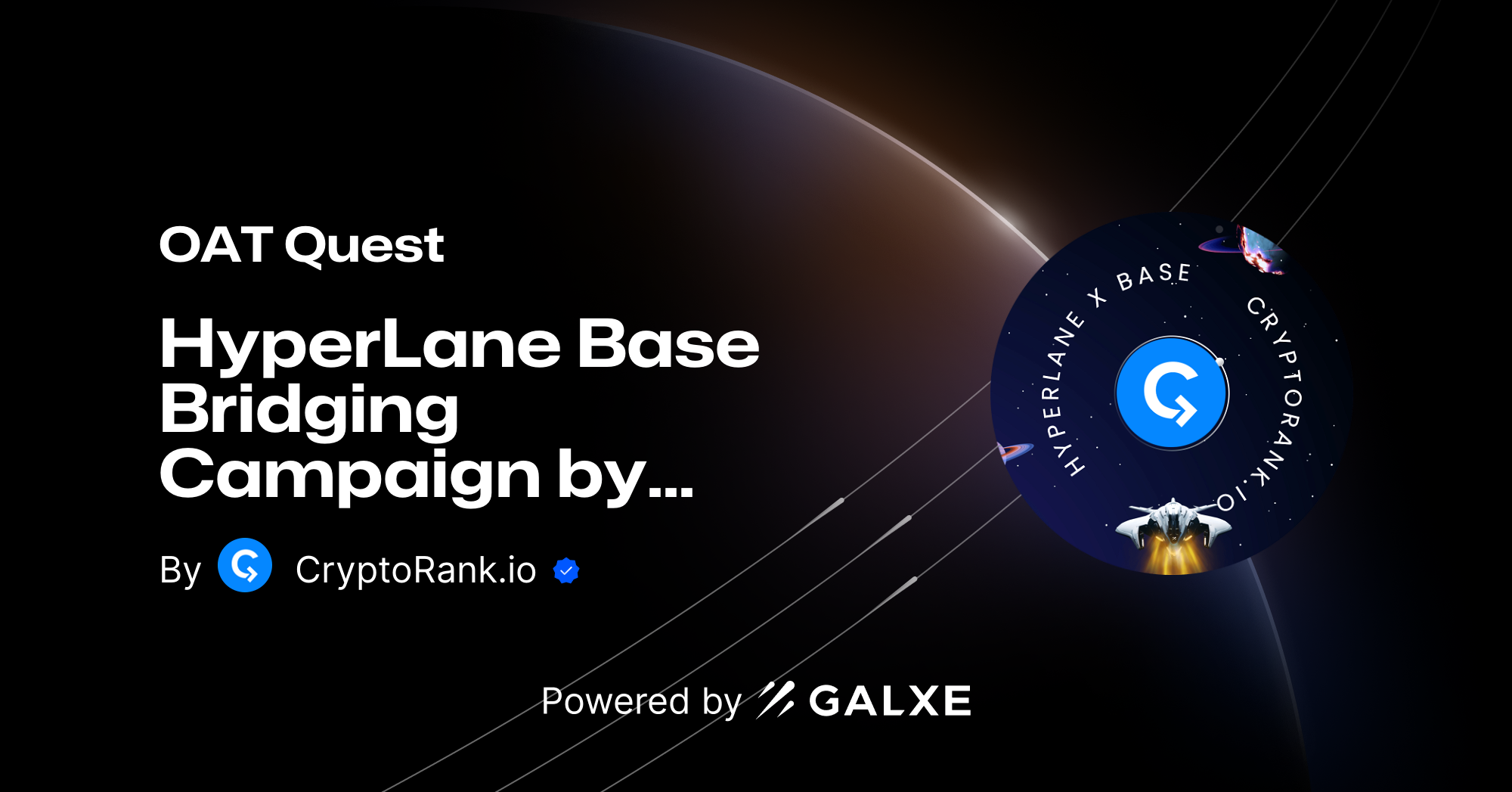 OAT Quest

HyperLane Base Bridging Campaign by...

By CryptoRank.io

HYPERLANE X BASE CRYPTORANK.IO

Powered by GALXE